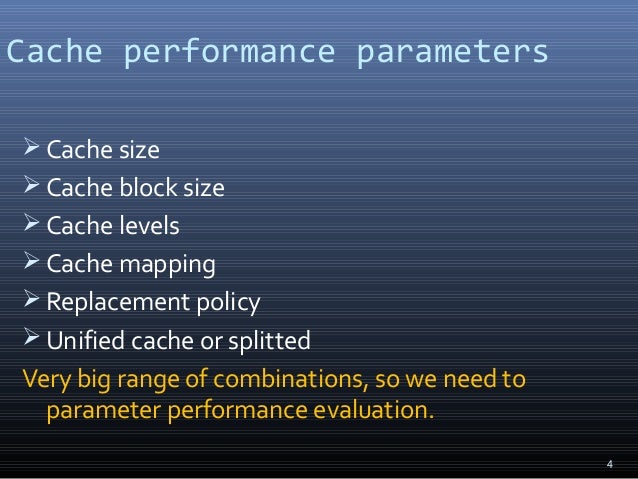 Cache performance parameters

➢ Cache size
➢ Cache block size
➢ Cache levels
➢ Cache mapping
➢ Replacement policy
➢ Unified cache or splitted

Very big range of combinations, so we need to parameter performance evaluation.

4